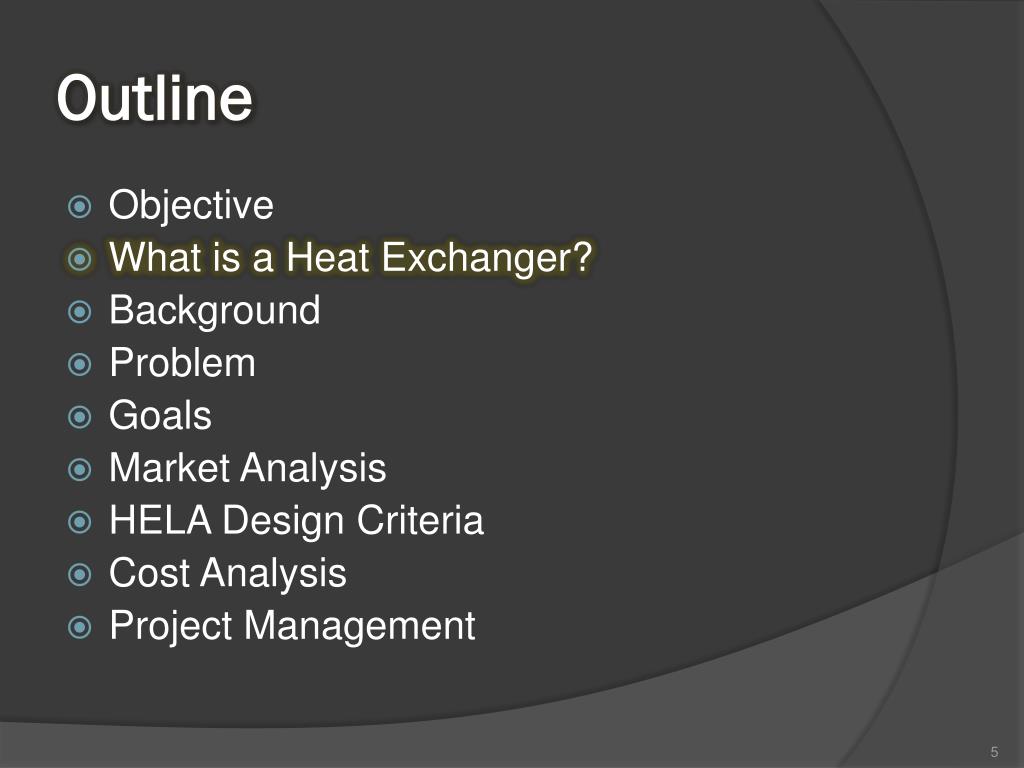 Outline

Objective
What is a Heat Exchanger?
Background
Problem
Goals
Market Analysis
HELA Design Criteria
Cost Analysis
Project Management

5